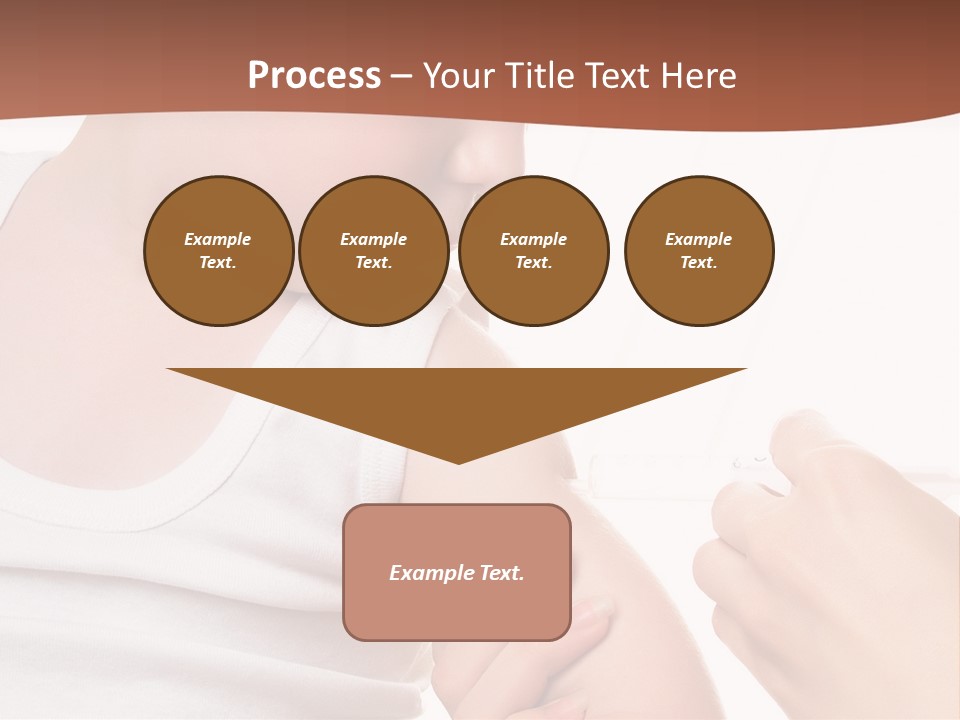 Process – Your Title Text Here

Example Text.

Example Text.

Example Text.

Example Text.

Example Text.